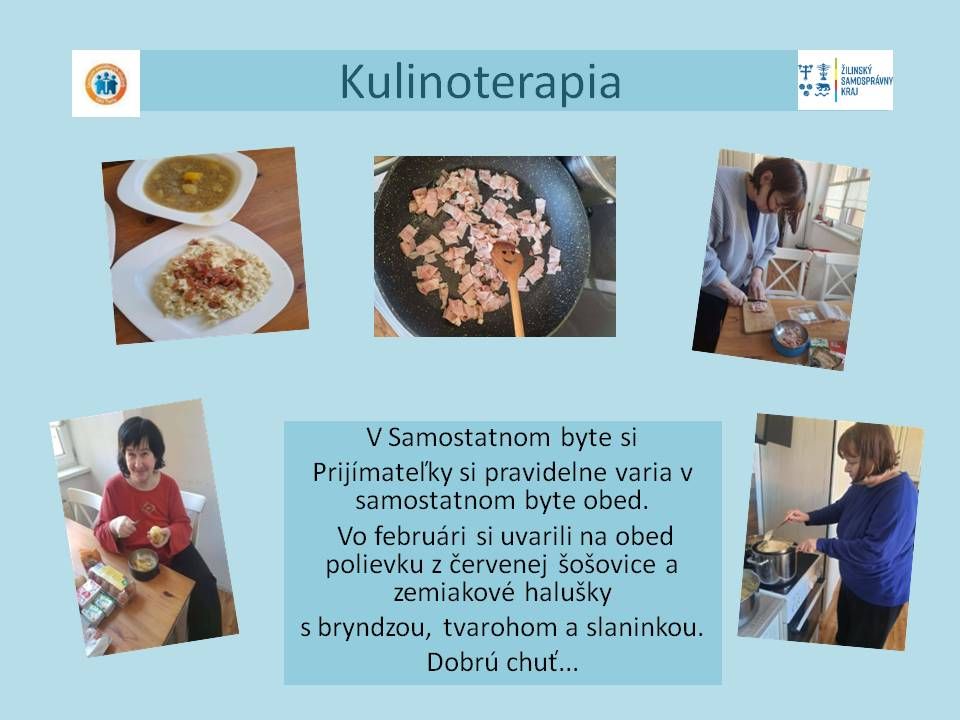 Kulinoterapia

ŽILINSKÝ SAMOSPRÁVNY KRAJ

V Samostatnom byte si

Prijímateľky si pravidelne varia v samostatnom byte obed.

Vo februári si uvarili na obed polievku z červenej šošovice a zemiakové halušky

s bryndzou, tvarohom a slaninkou.

Dobrú chuť...